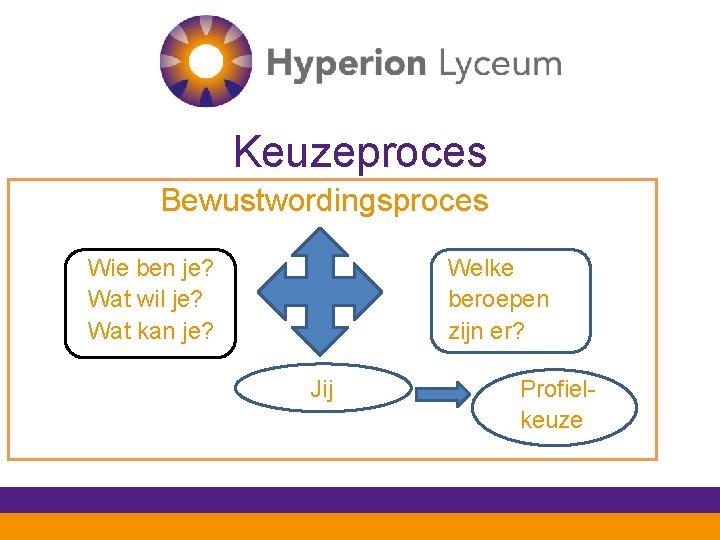 Hyperion Lyceum

Keuzeproces

Bewustwordingsproces

Wie ben je?
Wat wil je?
Wat kan je?

Welke beroepen zijn er?

Jij

Profielkeuze